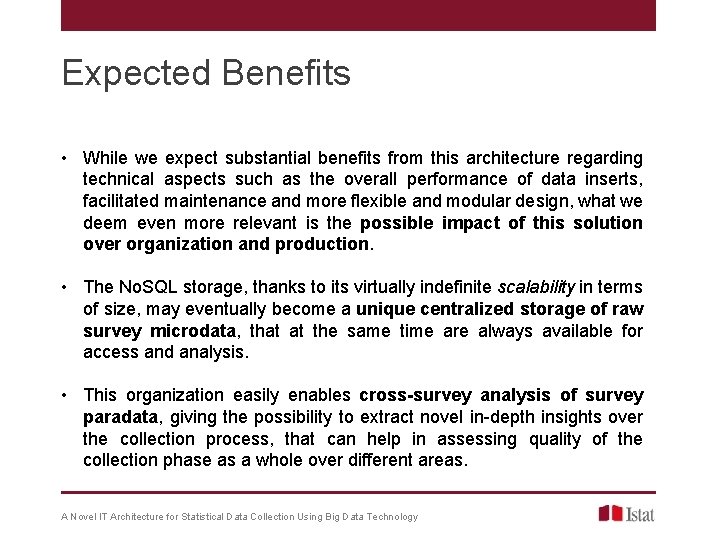 Expected Benefits

• While we expect substantial benefits from this architecture regarding technical aspects such as the overall performance of data inserts, facilitated maintenance and more flexible and modular design, what we deem even more relevant is the possible impact of this solution over organization and production.

• The NoSQL storage, thanks to its virtually indefinite scalability in terms of size, may eventually become a unique centralized storage of raw survey microdata, that at the same time are always available for access and analysis.

• This organization easily enables cross-survey analysis of survey paradata, giving the possibility to extract novel in-depth insights over the collection process, that can help in assessing quality of the collection phase as a whole over different areas.

A Novel IT Architecture for Statistical Data Collection Using Big Data Technology

Istat